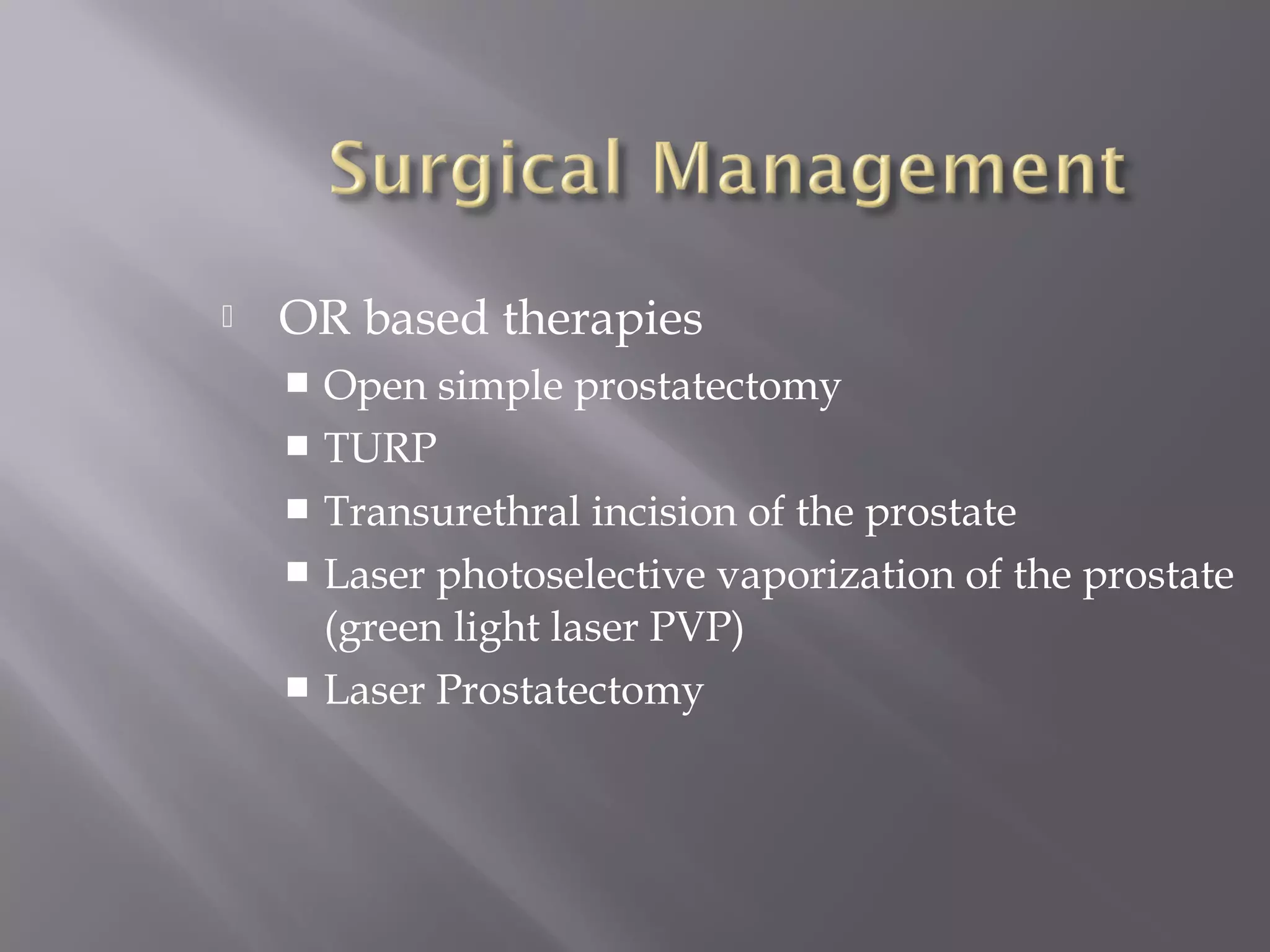 Surgical Management

OR based therapies
- Open simple prostatectomy
- TURP
- Transurethral incision of the prostate
- Laser photoselective vaporization of the prostate (green light laser PVP)
- Laser Prostatectomy